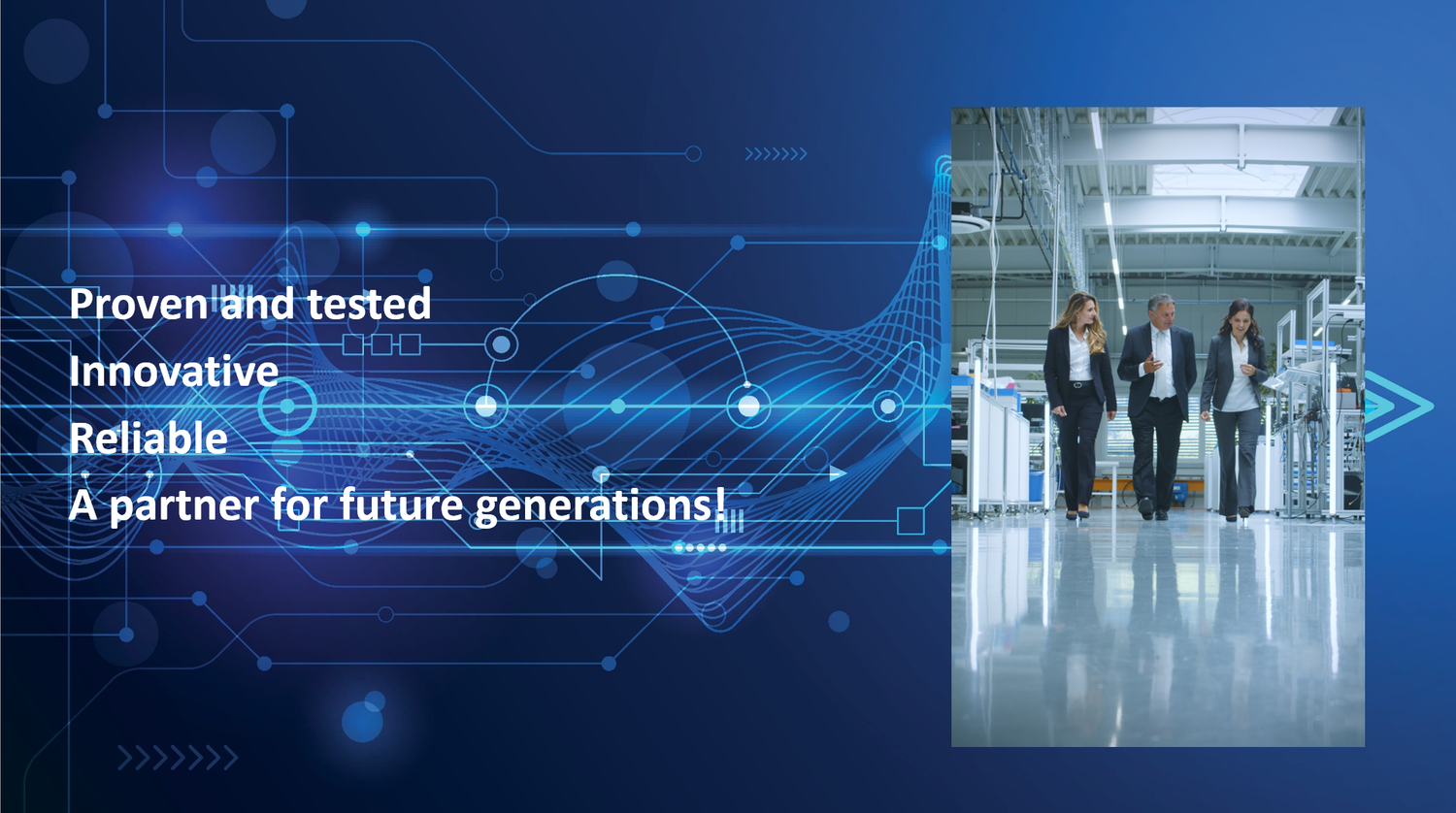 Proven and tested
Innovative
Reliable
A partner for future generations!